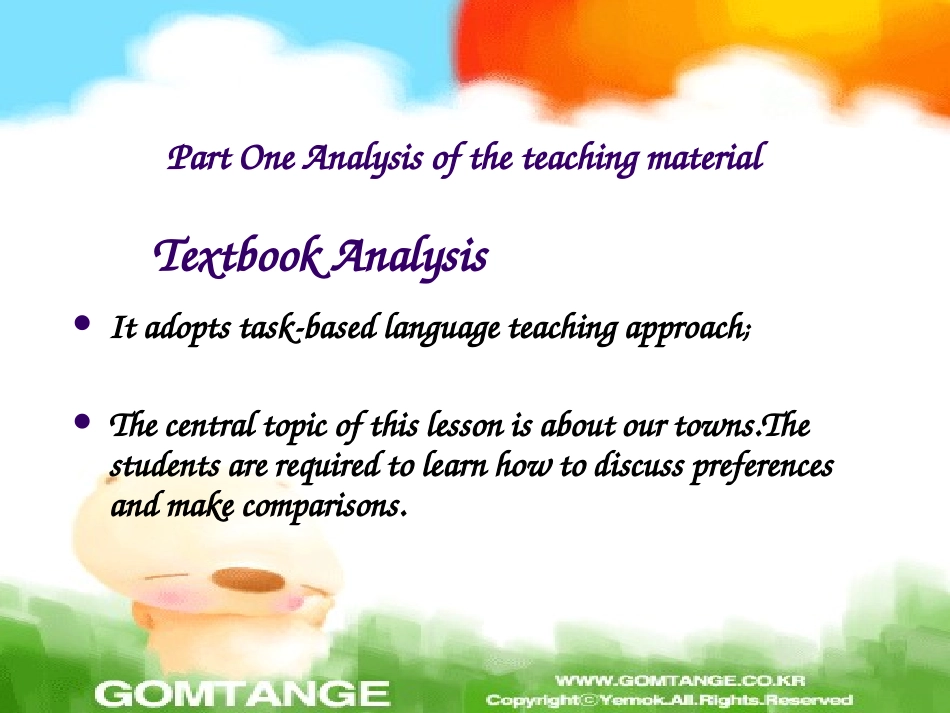 Part One Analysis of the teaching material

Textbook Analysis

• It adopts task-based language teaching approach;

• The central topic of this lesson is about our towns.The students are required to learn how to discuss preferences and make comparisons.

GOMTANGE

WWW.GOMTANGE.CO.KR
Copyright©Yemok.All.Rights.Reserved